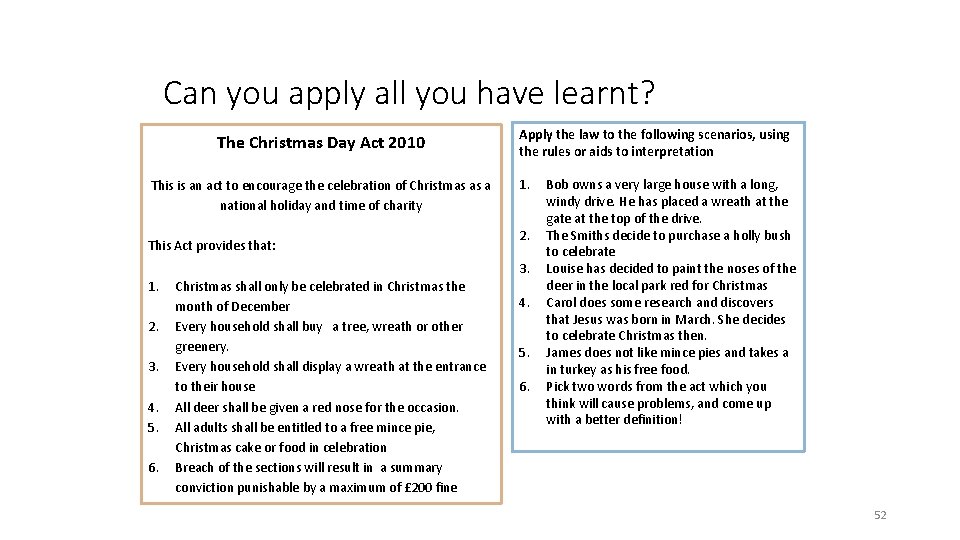 Can you apply all you have learnt?

The Christmas Day Act 2010

This is an act to encourage the celebration of Christmas as a national holiday and time of charity

This Act provides that:

1. Christmas shall only be celebrated in Christmas the month of December
2. Every household shall buy a tree, wreath or other greenery.
3. Every household shall display a wreath at the entrance to their house
4. All deer shall be given a red nose for the occasion.
5. All adults shall be entitled to a free mince pie, Christmas cake or food in celebration
6. Breach of the sections will result in a summary conviction punishable by a maximum of £200 fine

Apply the law to the following scenarios, using the rules or aids to interpretation

1. Bob owns a very large house with a long, windy drive. He has placed a wreath at the gate at the top of the drive.
2. The Smiths decide to purchase a holly bush to celebrate
3. Louise has decided to paint the noses of the deer in the local park red for Christmas
4. Carol does some research and discovers that Jesus was born in March. She decides to celebrate Christmas then.
5. James does not like mince pies and takes a in turkey as his free food.
6. Pick two words from the act which you think will cause problems, and come up with a better definition!

52